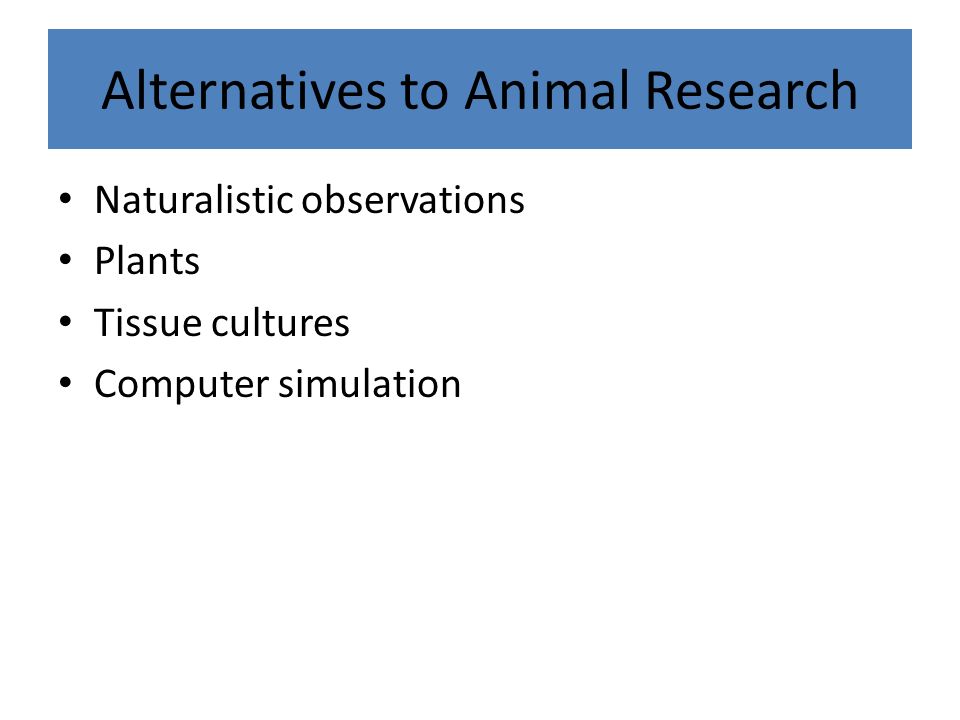 Alternatives to Animal Research

• Naturalistic observations
• Plants
• Tissue cultures
• Computer simulation